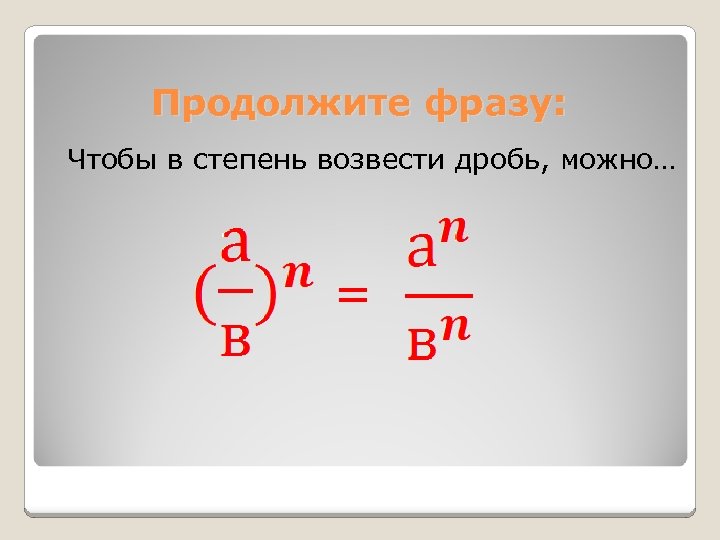 Продолжите фразу:

Чтобы в степень возвести дробь, можно…

$(\frac{а}{в})^n = \frac{а^n}{в^n}$